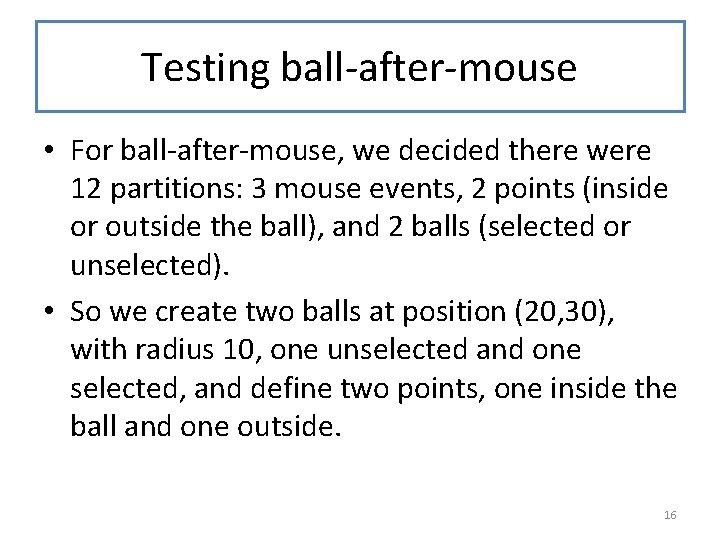 Testing ball-after-mouse

• For ball-after-mouse, we decided there were 12 partitions: 3 mouse events, 2 points (inside or outside the ball), and 2 balls (selected or unselected).

• So we create two balls at position (20,30), with radius 10, one unselected and one selected, and define two points, one inside the ball and one outside.

16